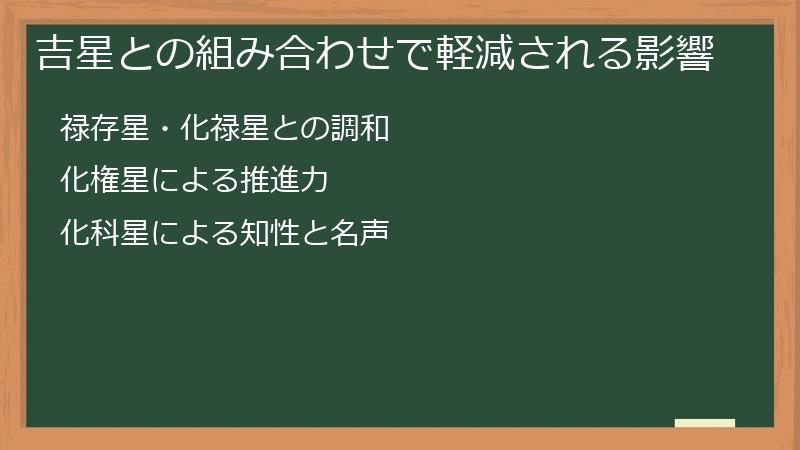 吉星との組み合わせで軽減される影響

禄存星・化禄星との調和

化権星による推進力

化科星による知性と名声